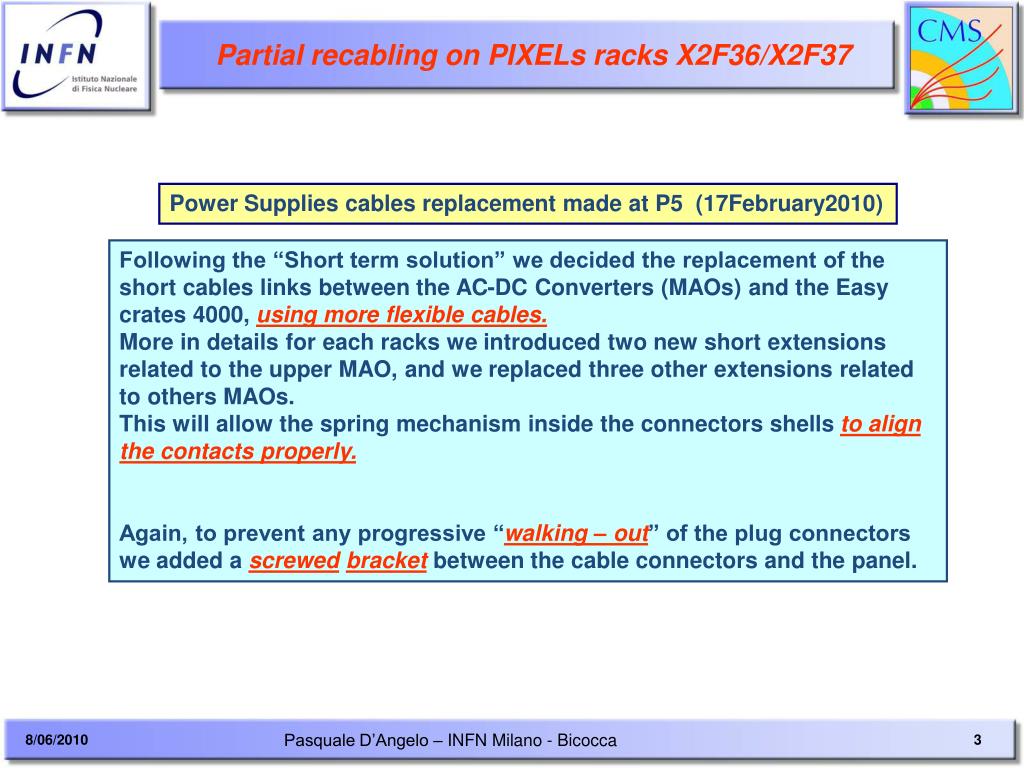 INFN Istituto Nazionale di Fisica Nucleare

Partial recabling on PIXELs racks X2F36/X2F37

CMS

Power Supplies cables replacement made at P5 (17February2010)

Following the “Short term solution” we decided the replacement of the short cables links between the AC-DC Converters (MAOs) and the Easy crates 4000, using more flexible cables.
More in details for each racks we introduced two new short extensions related to the upper MAO, and we replaced three other extensions related to others MAOs.
This will allow the spring mechanism inside the connectors shells to align the contacts properly.

Again, to prevent any progressive “walking – out” of the plug connectors we added a screwed bracket between the cable connectors and the panel.

8/06/2010

Pasquale D’Angelo – INFN Milano - Bicocca

3